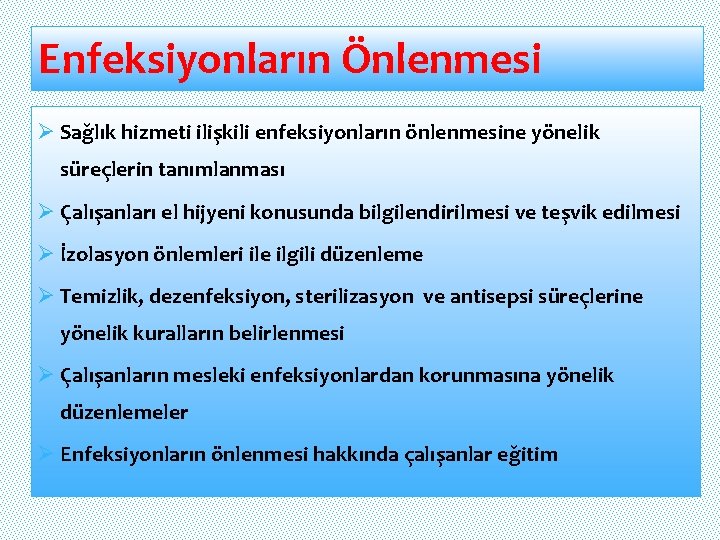 Enfeksiyonların Önlenmesi

➢ Sağlık hizmeti ilişkili enfeksiyonların önlenmesine yönelik süreçlerin tanımlanması

➢ Çalışanları el hijyeni konusunda bilgilendirilmesi ve teşvik edilmesi

➢ İzolasyon önlemleri ile ilgili düzenleme

➢ Temizlik, dezenfeksiyon, sterilizasyon ve antisepsi süreçlerine yönelik kuralların belirlenmesi

➢ Çalışanların mesleki enfeksiyonlardan korunmasına yönelik düzenlemeler

➢ Enfeksiyonların önlenmesi hakkında çalışanlar eğitim